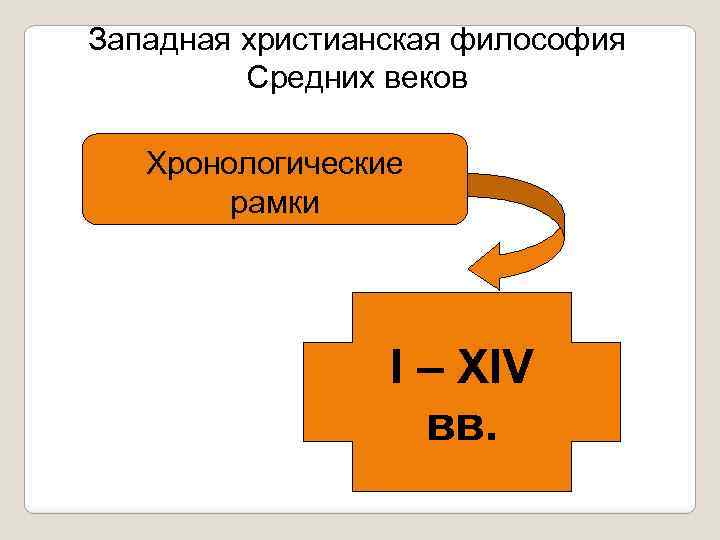 Западная христианская философия Средних веков

Хронологические рамки

I – XIV вв.